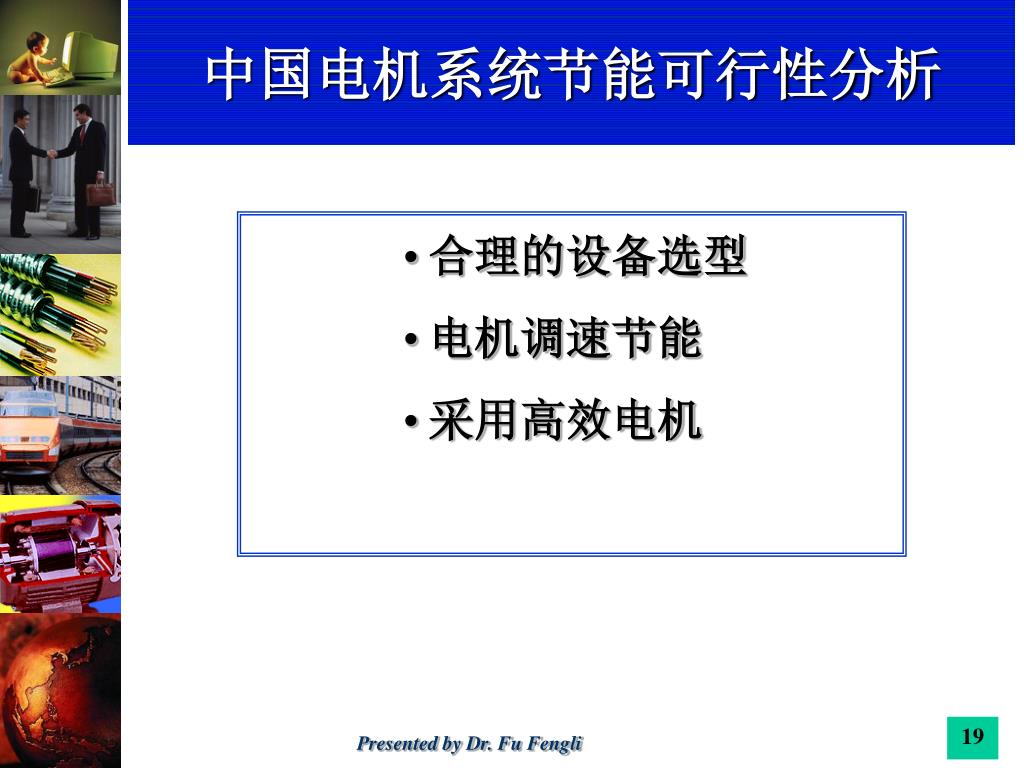 中国电机系统节能可行性分析

• 合理的设备选型
• 电机调速节能
• 采用高效电机

Presented by Dr. Fu Fengli

19